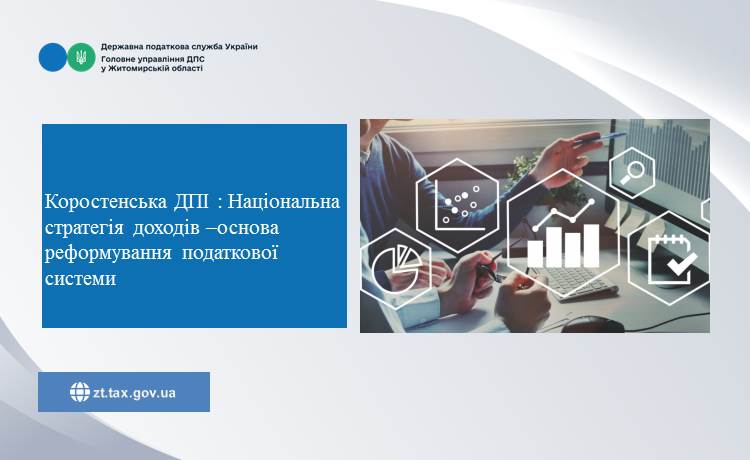 Державна податкова служба України
Головне управління ДПС
у Житомирській області

Коростенська ДПІ : Національна стратегія доходів –основа реформування податкової системи

zt.tax.gov.ua